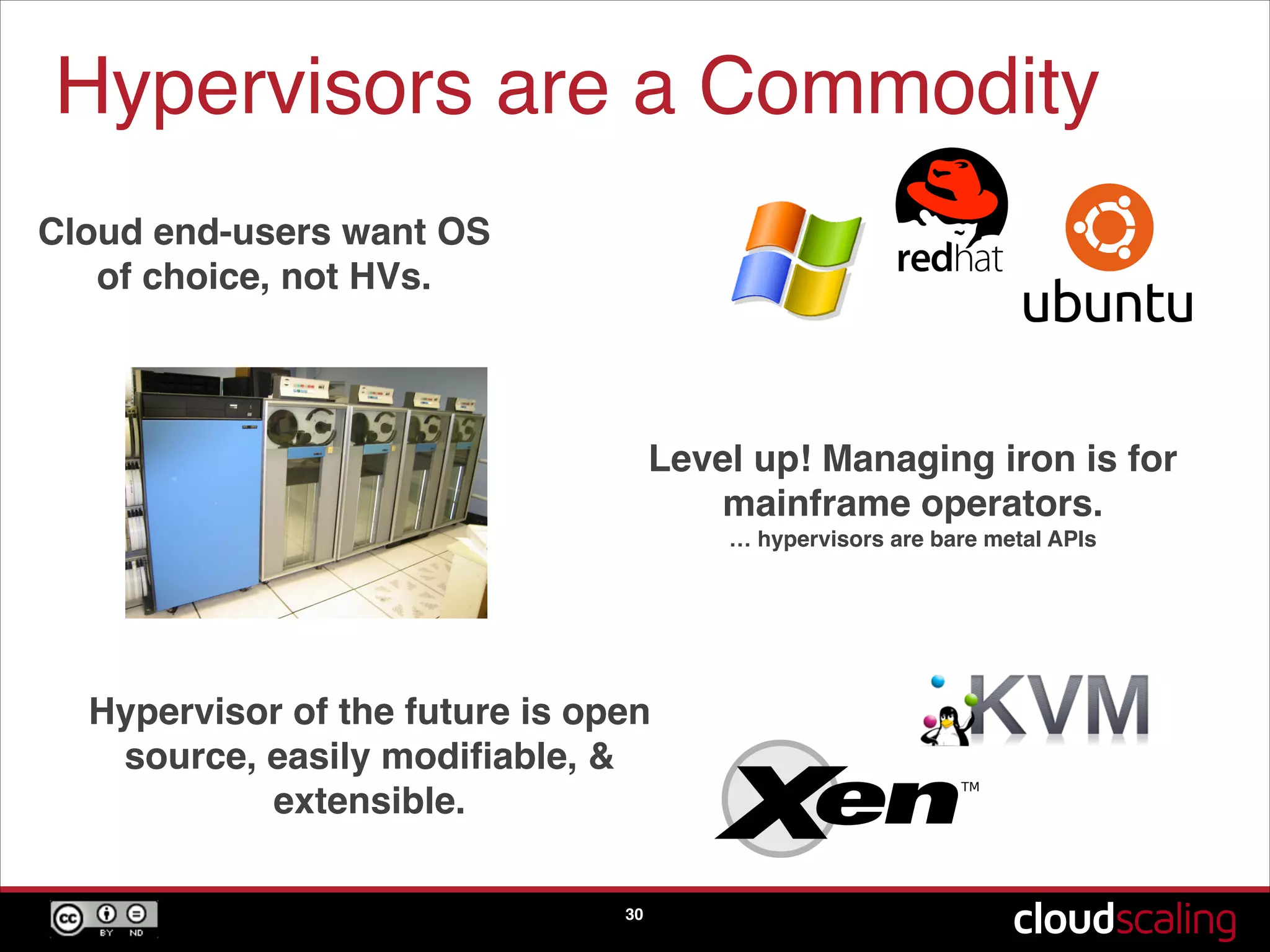 Hypervisors are a Commodity

Cloud end-users want OS of choice, not HVs.

redhat

ubuntu

Level up! Managing iron is for mainframe operators.

... hypervisors are bare metal APIs

Hypervisor of the future is open source, easily modifiable, & extensible.

KVM

Xen™

cc BY ND

30

cloudscaling